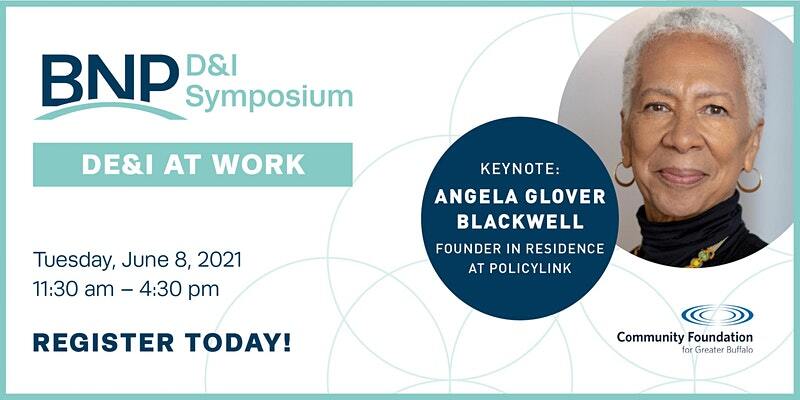 BNP D&I Symposium

DE&I AT WORK

Tuesday, June 8, 2021
11:30 am – 4:30 pm

REGISTER TODAY!

KEYNOTE:
ANGELA GLOVER BLACKWELL
FOUNDER IN RESIDENCE AT POLICYLINK

Community Foundation for Greater Buffalo